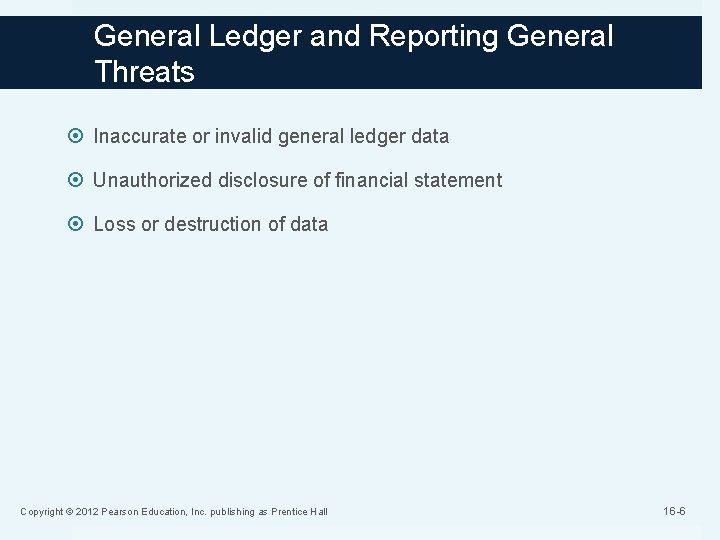 General Ledger and Reporting General Threats

Inaccurate or invalid general ledger data

Unauthorized disclosure of financial statement

Loss or destruction of data

Copyright © 2012 Pearson Education, Inc. publishing as Prentice Hall

16-6